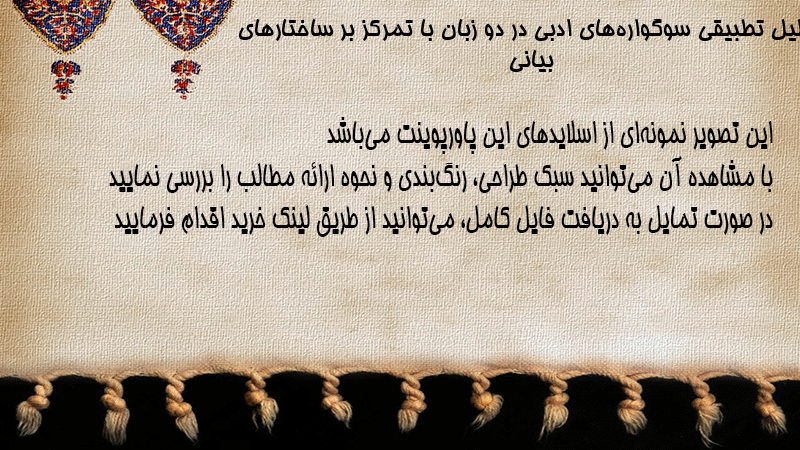 لیل تطبیقی سوگواره‌های ادبی در دو زبان با تمرکز بر ساختارهای بیانی

این تصویر نمونه‌ای از اسلایدهای این پاورپوینت می‌باشد
با مشاهده آن می‌توانید سبک طراحی، رنگ‌بندی و نحوه ارائه مطالب را بررسی نمایید
در صورت تمایل به دریافت فایل کامل، می‌توانید از طریق لینک خرید اقدام فرمایید